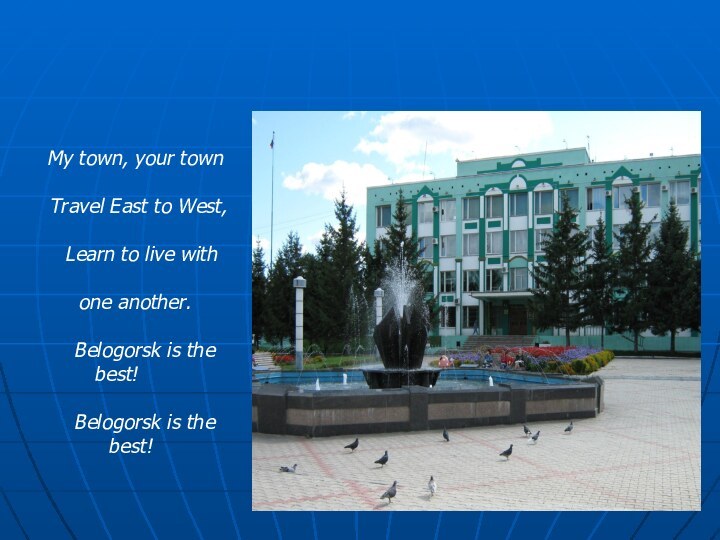 My town, your town

Travel East to West,

Learn to live with

one another.

Belogorsk is the best!

Belogorsk is the best!